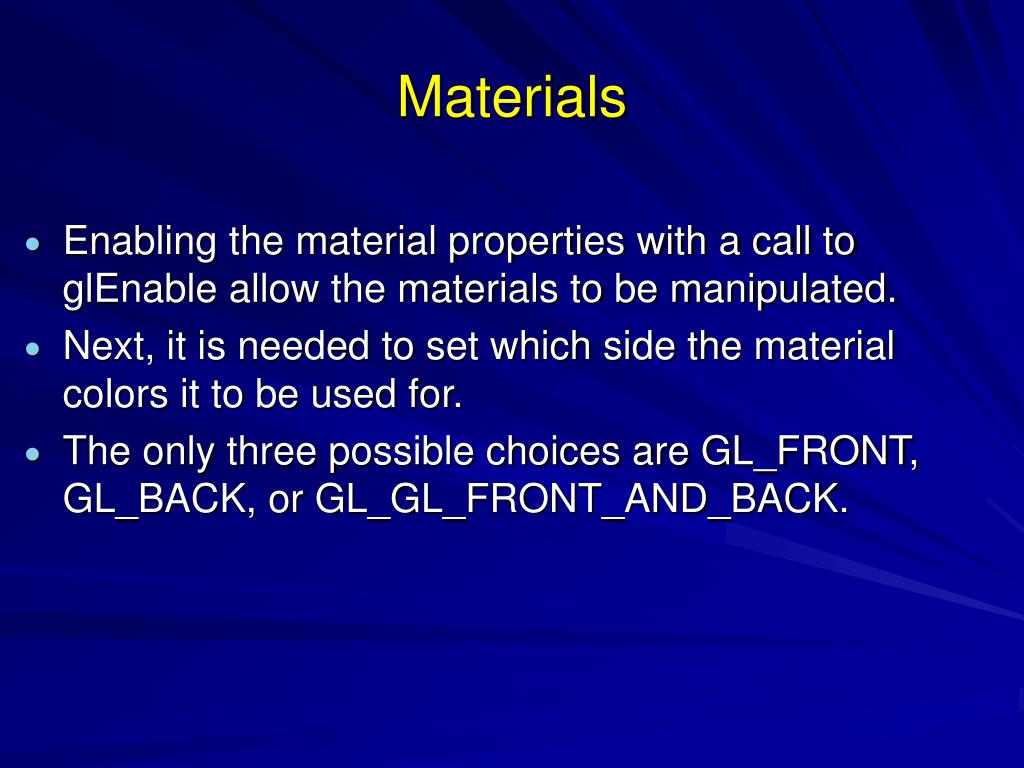 Materials

• Enabling the material properties with a call to glEnable allow the materials to be manipulated.
• Next, it is needed to set which side the material colors it to be used for.
• The only three possible choices are GL_FRONT, GL_BACK, or GL_GL_FRONT_AND_BACK.